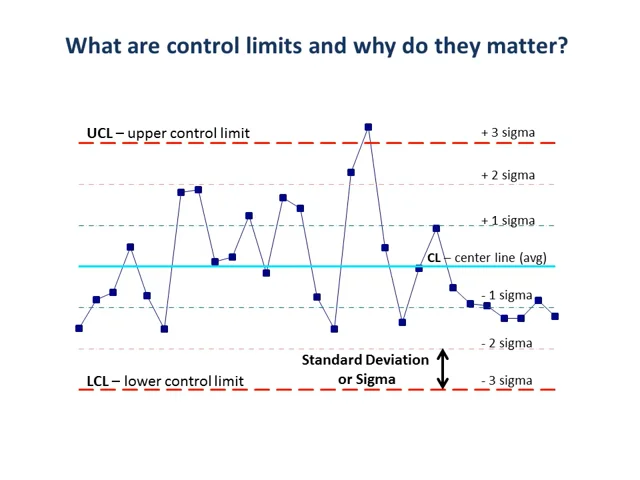 What are control limits and why do they matter?

UCL – upper control limit

+ 3 sigma

+ 2 sigma

+ 1 sigma

CL – center line (avg)

- 1 sigma

- 2 sigma

Standard Deviation or Sigma

LCL – lower control limit

- 3 sigma